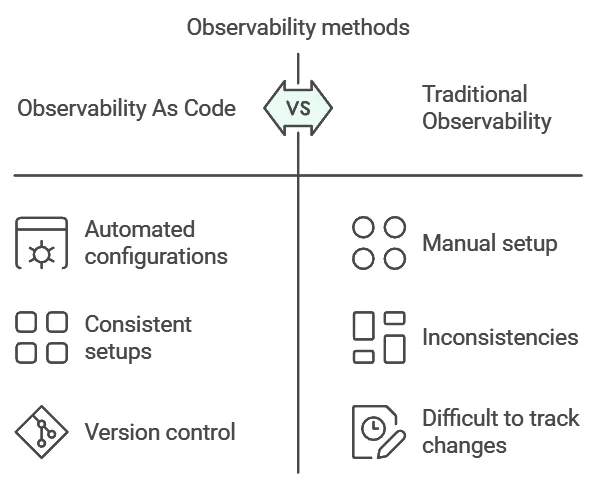 Observability methods

Observability As Code

VS

Traditional Observability

Automated configurations

Consistent setups

Version control

Manual setup

Inconsistencies

Difficult to track changes